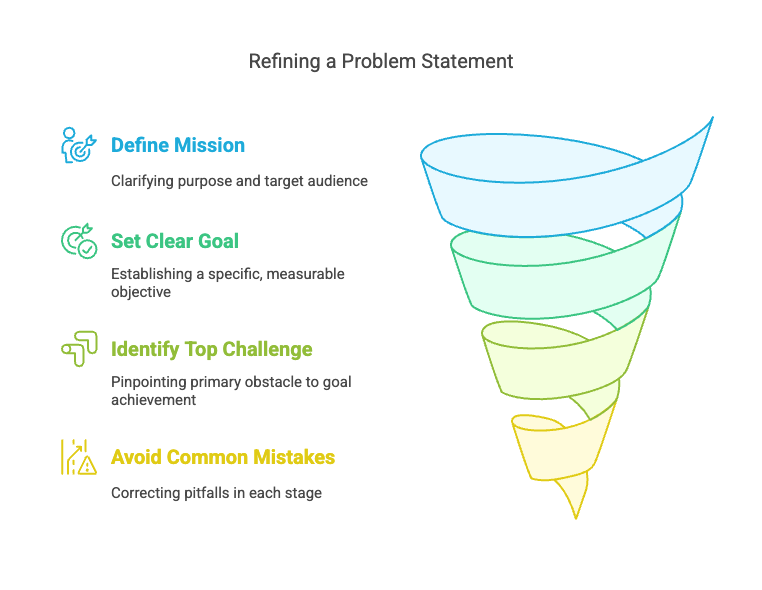 Refining a Problem Statement

Define Mission

Clarifying purpose and target audience

Set Clear Goal

Establishing a specific, measurable objective

Identify Top Challenge

Pinpointing primary obstacle to goal achievement

Avoid Common Mistakes

Correcting pitfalls in each stage